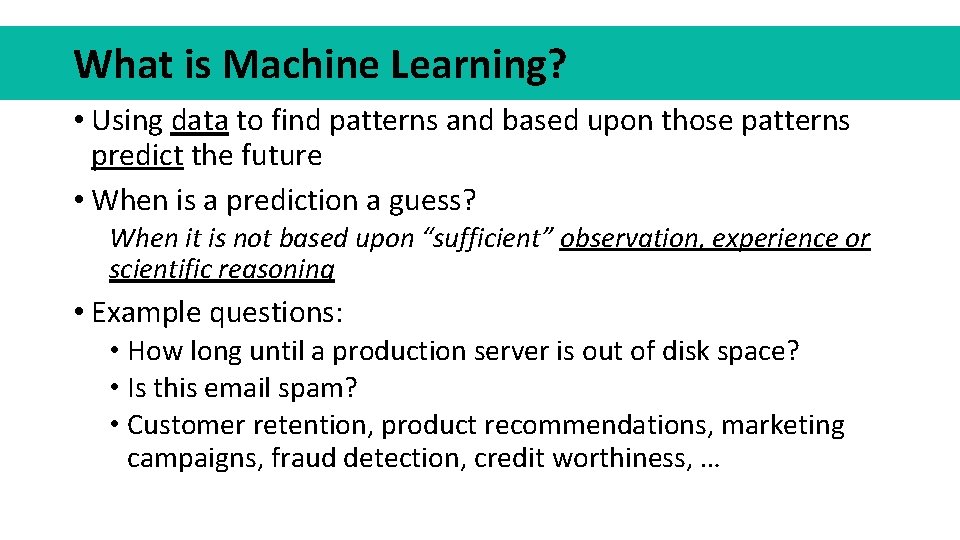 What is Machine Learning?

• Using data to find patterns and based upon those patterns predict the future

• When is a prediction a guess?

When it is not based upon “sufficient” observation, experience or scientific reasoning

• Example questions:

• How long until a production server is out of disk space?

• Is this email spam?

• Customer retention, product recommendations, marketing campaigns, fraud detection, credit worthiness, …